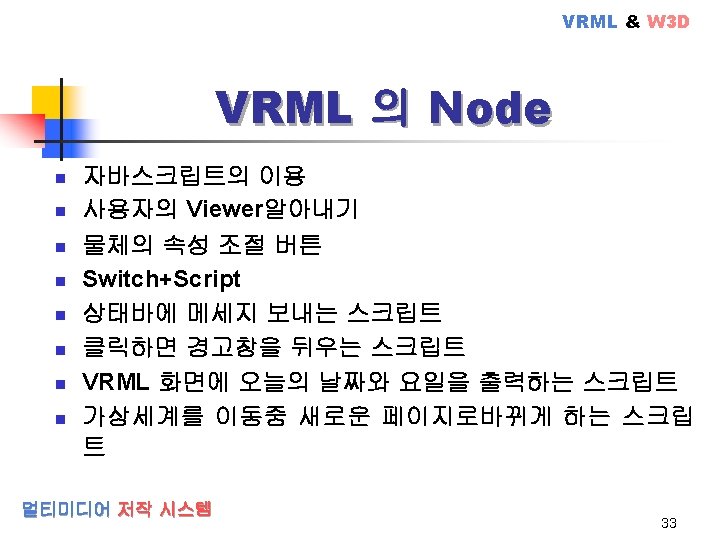 VRML & W3D

VRML 의 Node

- 자바스크립트의 이용
- 사용자의 Viewer알아내기
- 물체의 속성 조절 버튼
- Switch+Script
- 상태바에 메세지 보내는 스크립트
- 클릭하면 경고창을 뒤우는 스크립트
- VRML 화면에 오늘의 날짜와 요일을 출력하는 스크립트
- 가상세계를 이동중 새로운 페이지로바뀌게 하는 스크립트

멀티미디어 저작 시스템

33